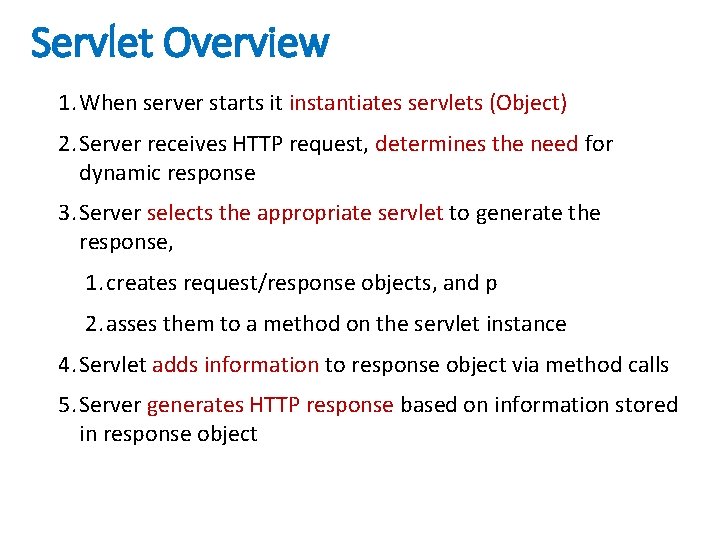 Servlet Overview

1. When server starts it instantiates servlets (Object)

2. Server receives HTTP request, determines the need for dynamic response

3. Server selects the appropriate servlet to generate the response,

1. creates request/response objects, and p

2. asses them to a method on the servlet instance

4. Servlet adds information to response object via method calls

5. Server generates HTTP response based on information stored in response object